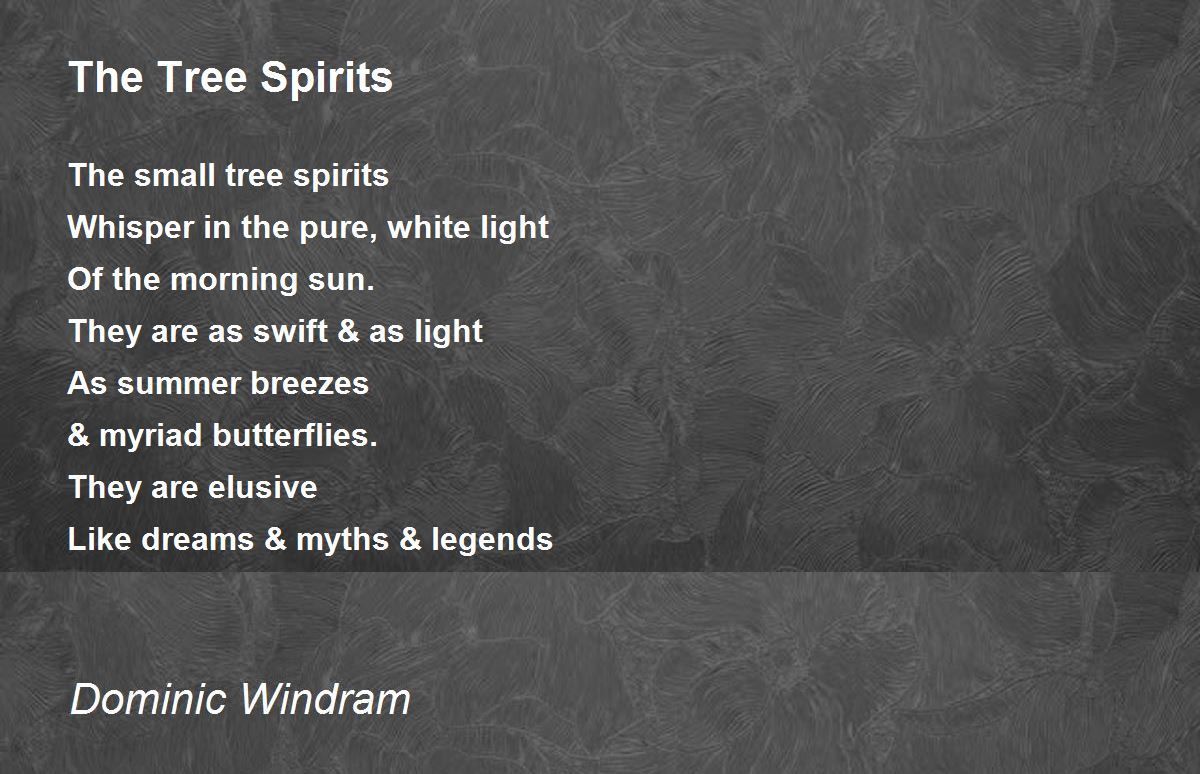 The Tree Spirits

The small tree spirits
Whisper in the pure, white light
Of the morning sun.
They are as swift & as light
As summer breezes
& myriad butterflies.
They are elusive
Like dreams & myths & legends

Dominic Windram